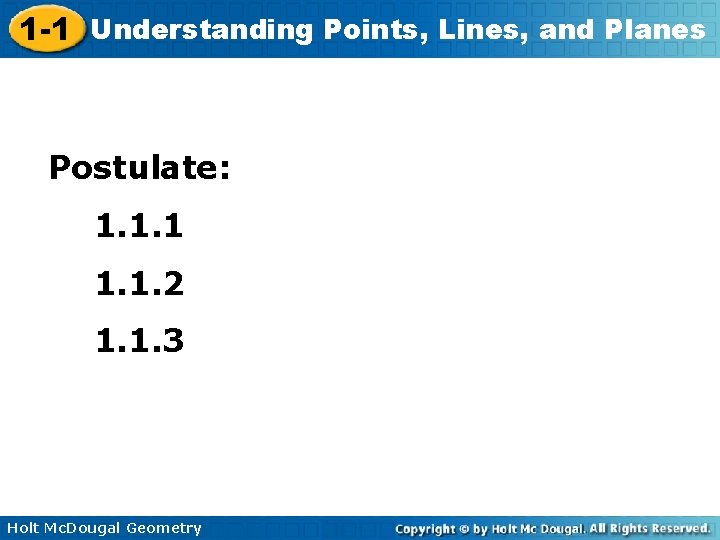 1-1 Understanding Points, Lines, and Planes

Postulate:

1.1.1

1.1.2

1.1.3

Holt McDougal Geometry

Copyright © by Holt Mc Dougal. All Rights Reserved.